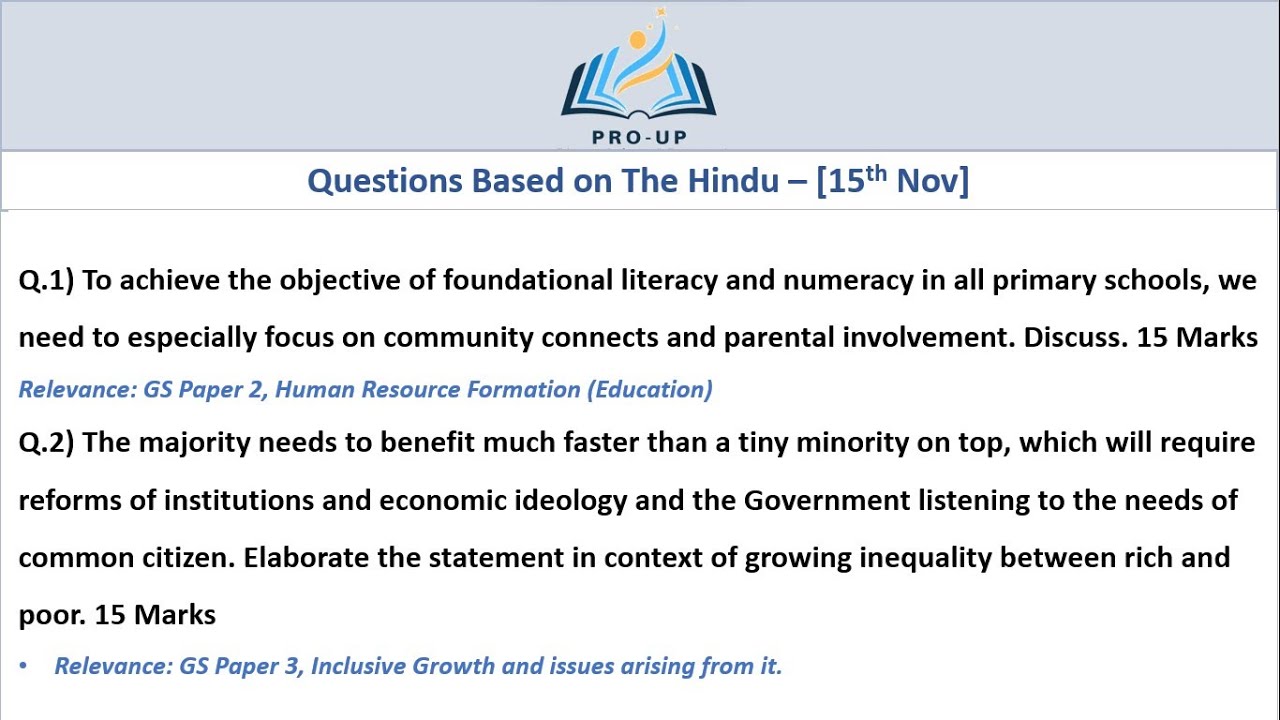 PRO-UP

Questions Based on The Hindu – [15$^{th}$ Nov]

Q.1) To achieve the objective of foundational literacy and numeracy in all primary schools, we need to especially focus on community connects and parental involvement. Discuss. 15 Marks

Relevance: GS Paper 2, Human Resource Formation (Education)

Q.2) The majority needs to benefit much faster than a tiny minority on top, which will require reforms of institutions and economic ideology and the Government listening to the needs of common citizen. Elaborate the statement in context of growing inequality between rich and poor. 15 Marks

• Relevance: GS Paper 3, Inclusive Growth and issues arising from it.